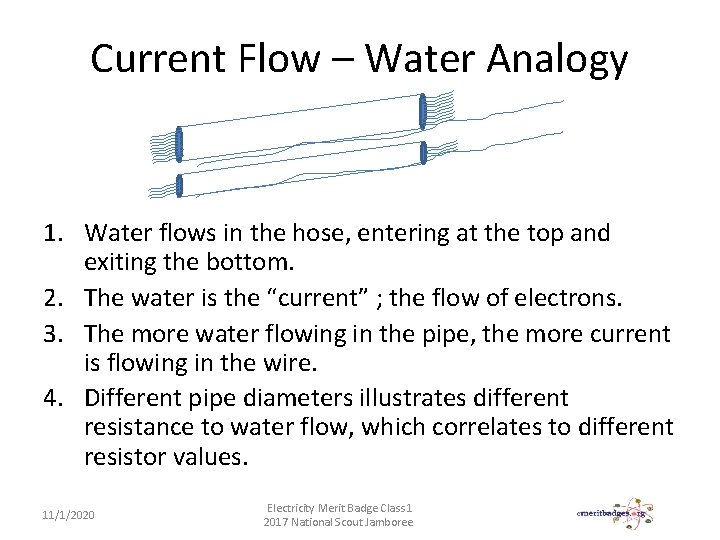 Current Flow – Water Analogy

1. Water flows in the hose, entering at the top and exiting the bottom.
2. The water is the “current” ; the flow of electrons.
3. The more water flowing in the pipe, the more current is flowing in the wire.
4. Different pipe diameters illustrates different resistance to water flow, which correlates to different resistor values.

11/1/2020

Electricity Merit Badge Class1
2017 National Scout Jamboree

emeritbadges.org